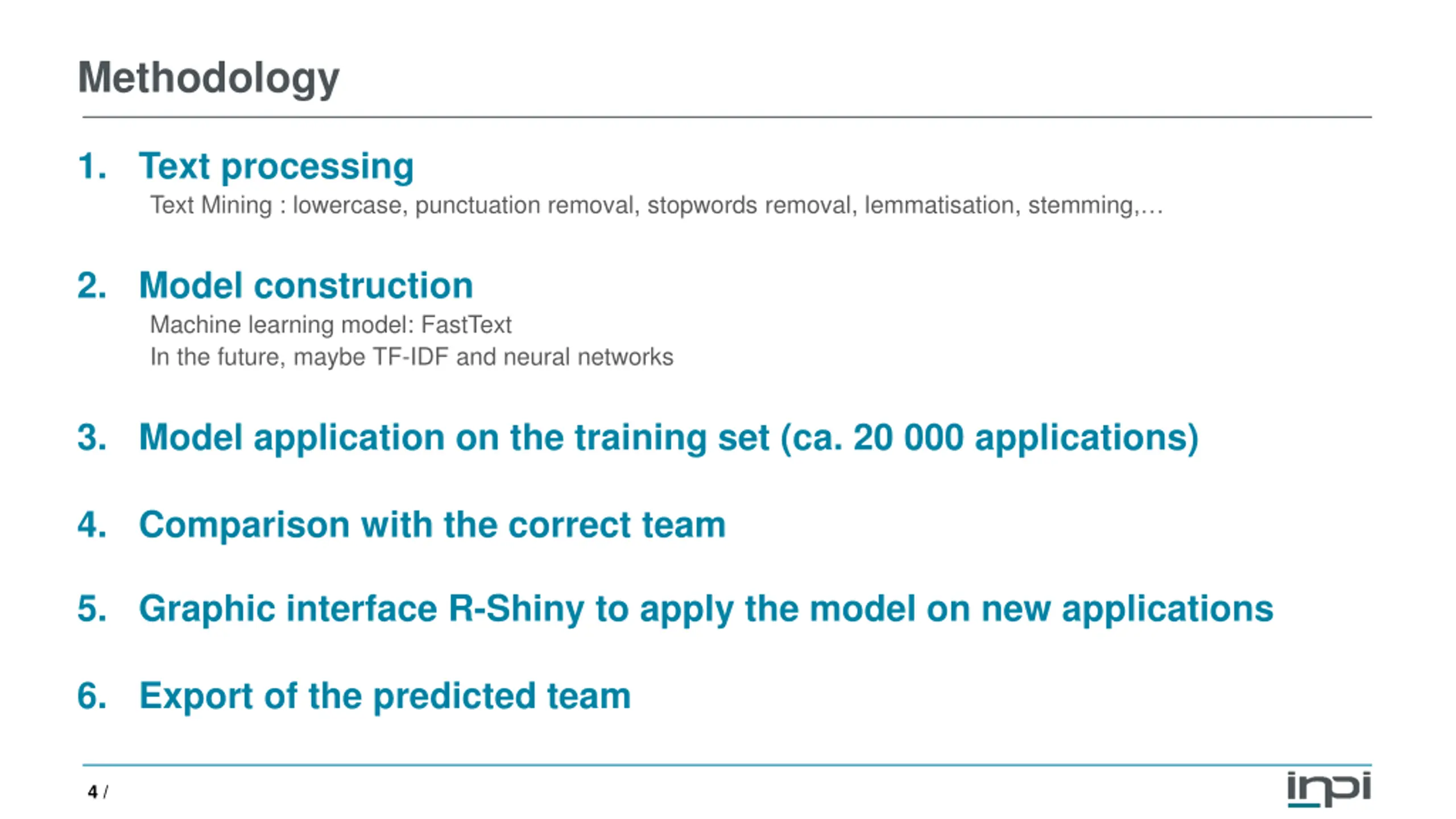 Methodology

1. Text processing
Text Mining : lowercase, punctuation removal, stopwords removal, lemmatisation, stemming,…

2. Model construction
Machine learning model: FastText
In the future, maybe TF-IDF and neural networks

3. Model application on the training set (ca. 20 000 applications)

4. Comparison with the correct team

5. Graphic interface R-Shiny to apply the model on new applications

6. Export of the predicted team

4 /

inpi